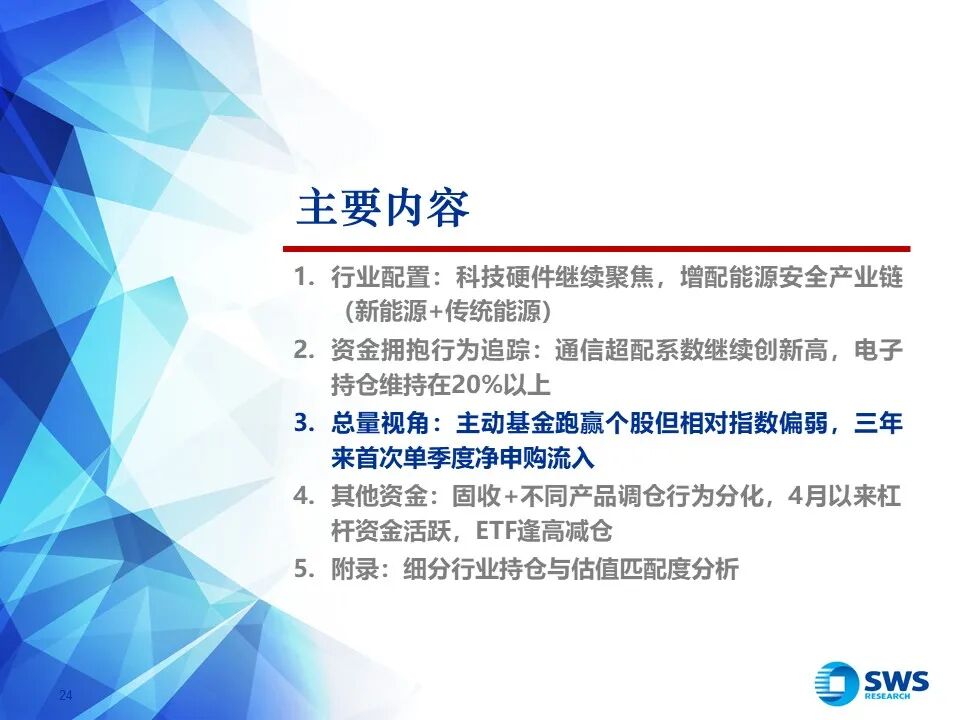 主要内容

1. 行业配置：科技硬件继续聚焦，增配能源安全产业链（新能源+传统能源）
2. 资金拥抱行为追踪：通信超配系数继续创新高，电子持仓维持在20%以上
3. 总量视角：主动基金跑赢个股但相对指数偏弱，三年来首次单季度净申购流入
4. 其他资金：固收+不同产品调仓行为分化，4月以来杠杆资金活跃，ETF逢高减仓
5. 附录：细分行业持仓与估值匹配度分析

24

SWS RESEARCH